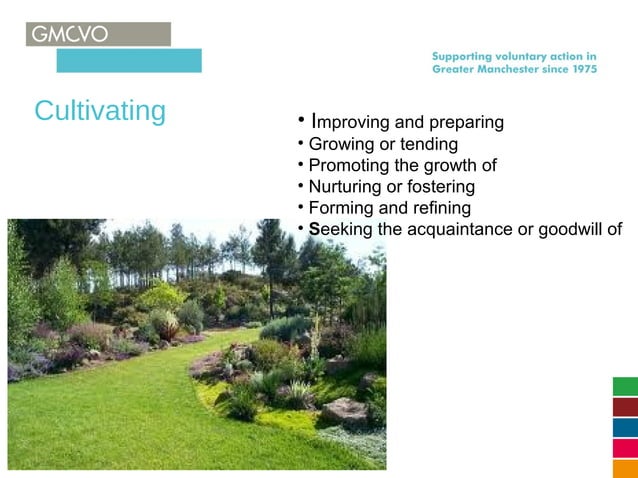 GMCVO

Supporting voluntary action in Greater Manchester since 1975

Cultivating

• Improving and preparing
• Growing or tending
• Promoting the growth of
• Nurturing or fostering
• Forming and refining
• Seeking the acquaintance or goodwill of